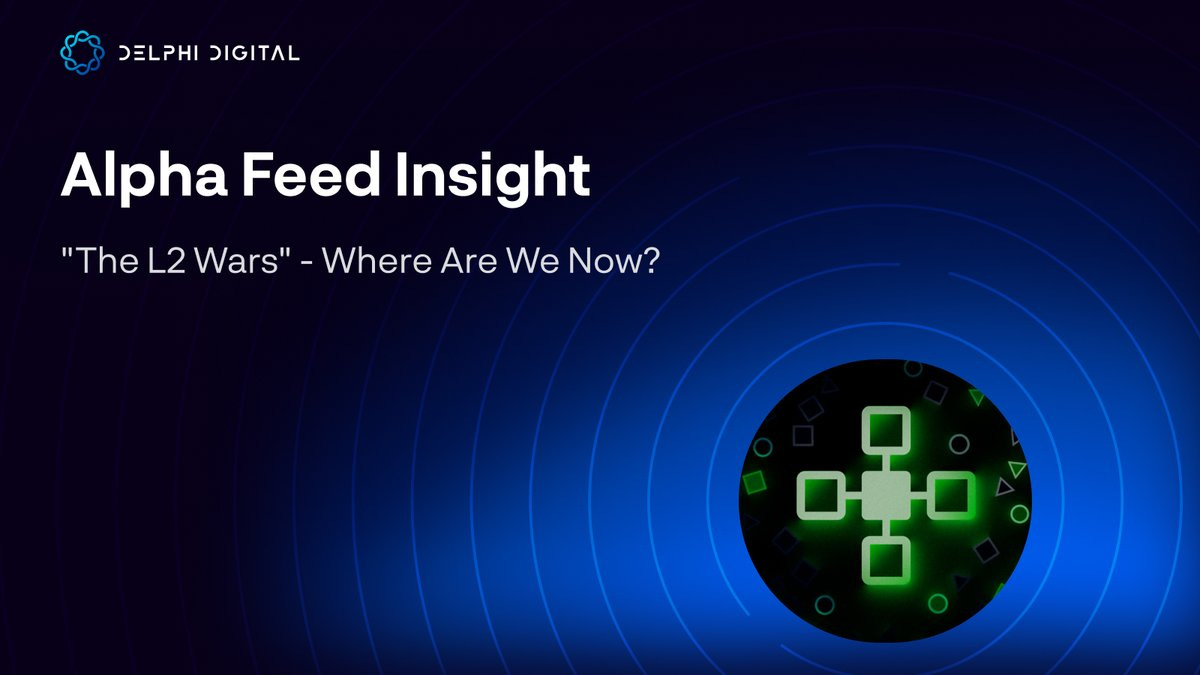 DELPHI DIGITAL

Alpha Feed Insight

"The L2 Wars" - Where Are We Now?